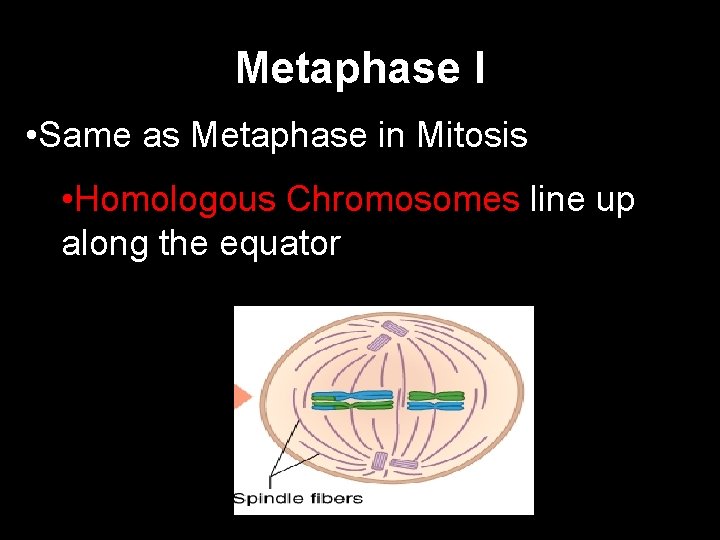 Metaphase I

•Same as Metaphase in Mitosis

•Homologous Chromosomes line up along the equator

Spindle fibers